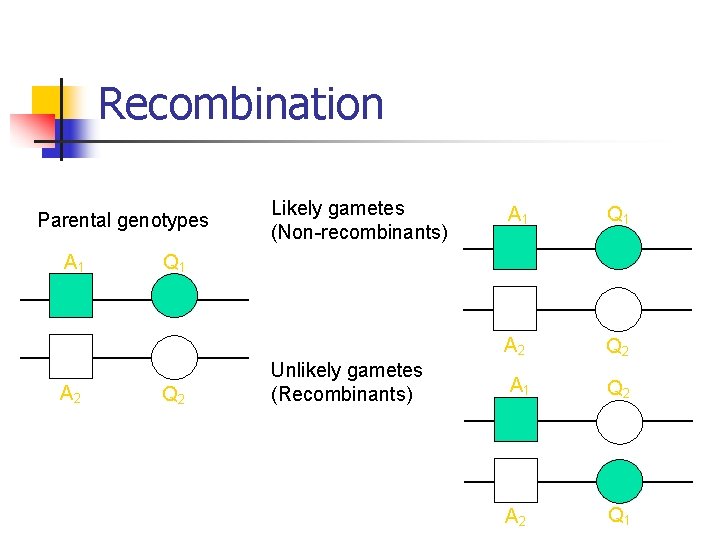 Recombination

Parental genotypes

$A_1$ $Q_1$

$A_2$ $Q_2$

Likely gametes
(Non-recombinants)

$A_1$ $Q_1$

$A_2$ $Q_2$

Unlikely gametes
(Recombinants)

$A_1$ $Q_2$

$A_2$ $Q_1$